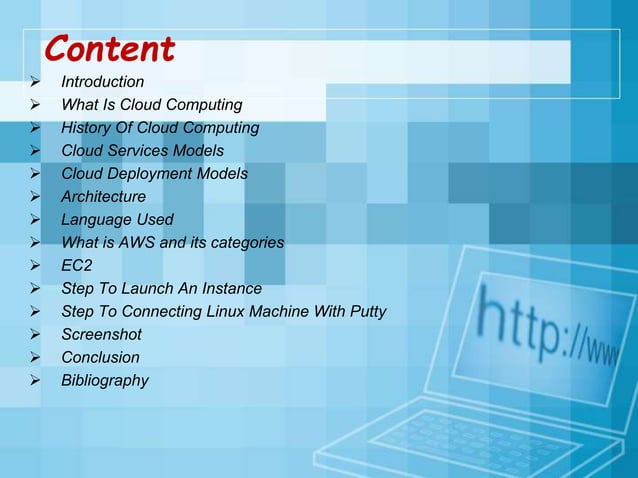 Content

➢ Introduction
➢ What Is Cloud Computing
➢ History Of Cloud Computing
➢ Cloud Services Models
➢ Cloud Deployment Models
➢ Architecture
➢ Language Used
➢ What is AWS and its categories
➢ EC2
➢ Step To Launch An Instance
➢ Step To Connecting Linux Machine With Putty
➢ Screenshot
➢ Conclusion
➢ Bibliography

http://www